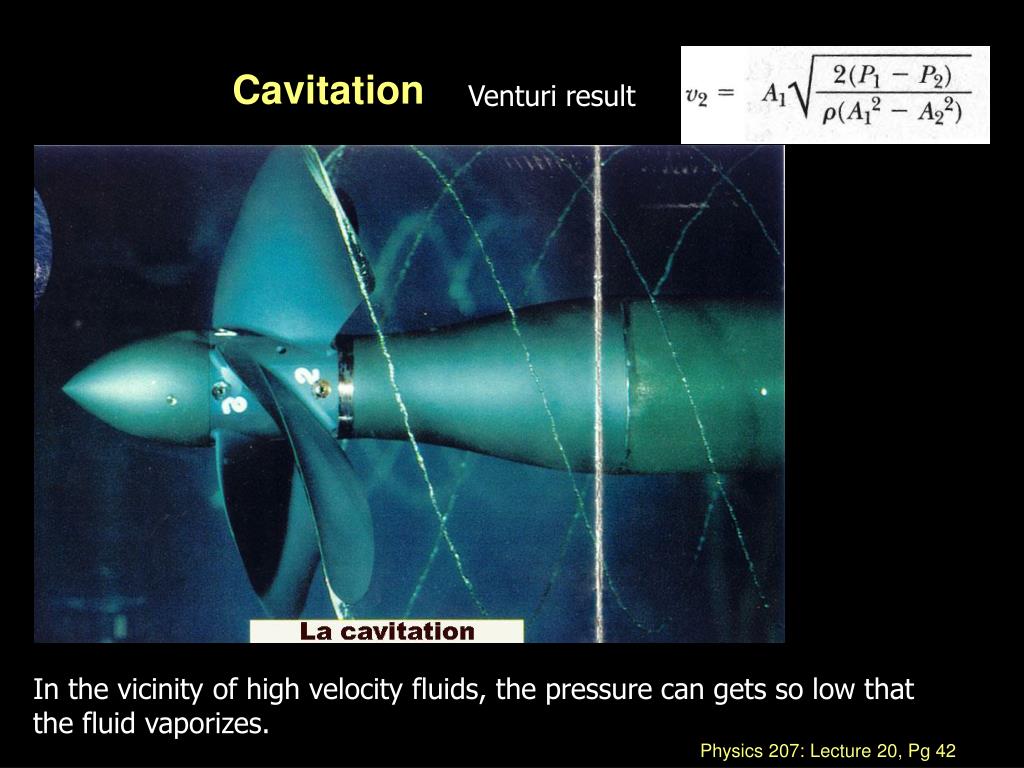 Cavitation

Venturi result

$v_2 = A_1\sqrt{\frac{2(P_1 - P_2)}{\rho(A_1^2 - A_2^2)}}$

2

2

La cavitation

In the vicinity of high velocity fluids, the pressure can gets so low that the fluid vaporizes.

Physics 207: Lecture 20, Pg 42